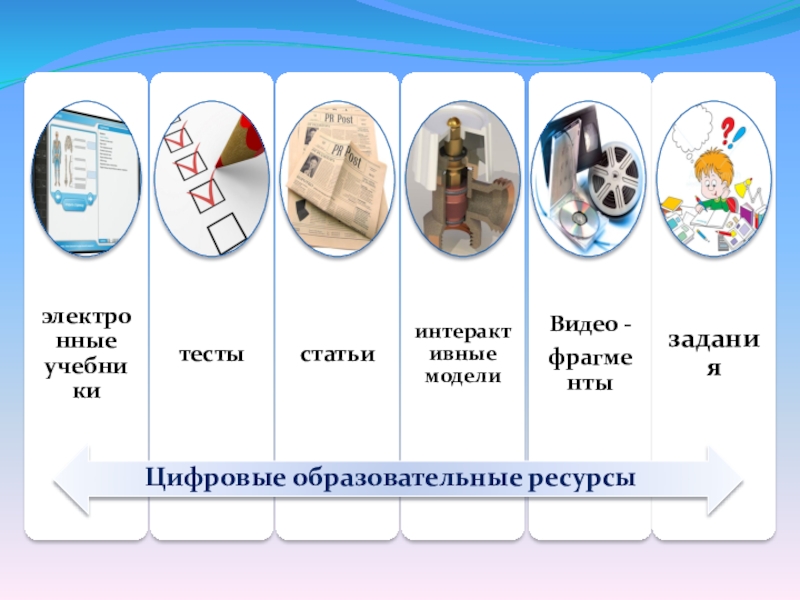 PR Post

PR Post

электронные учебники

тесты

статьи

интерактивные модели

Видео - фрагменты

задания

Цифровые образовательные ресурсы